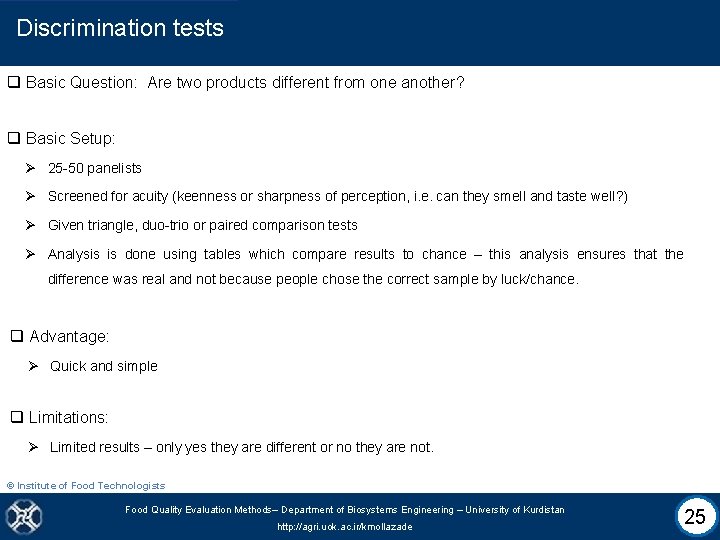 Discrimination tests

❑ Basic Question: Are two products different from one another?

❑ Basic Setup:

➢ 25-50 panelists

➢ Screened for acuity (keenness or sharpness of perception, i.e. can they smell and taste well?)

➢ Given triangle, duo-trio or paired comparison tests

➢ Analysis is done using tables which compare results to chance – this analysis ensures that the difference was real and not because people chose the correct sample by luck/chance.

❑ Advantage:

➢ Quick and simple

❑ Limitations:

➢ Limited results – only yes they are different or no they are not.

© Institute of Food Technologists

Food Quality Evaluation Methods– Department of Biosystems Engineering – University of Kurdistan

http://agri.uok.ac.ir/kmollazade

25